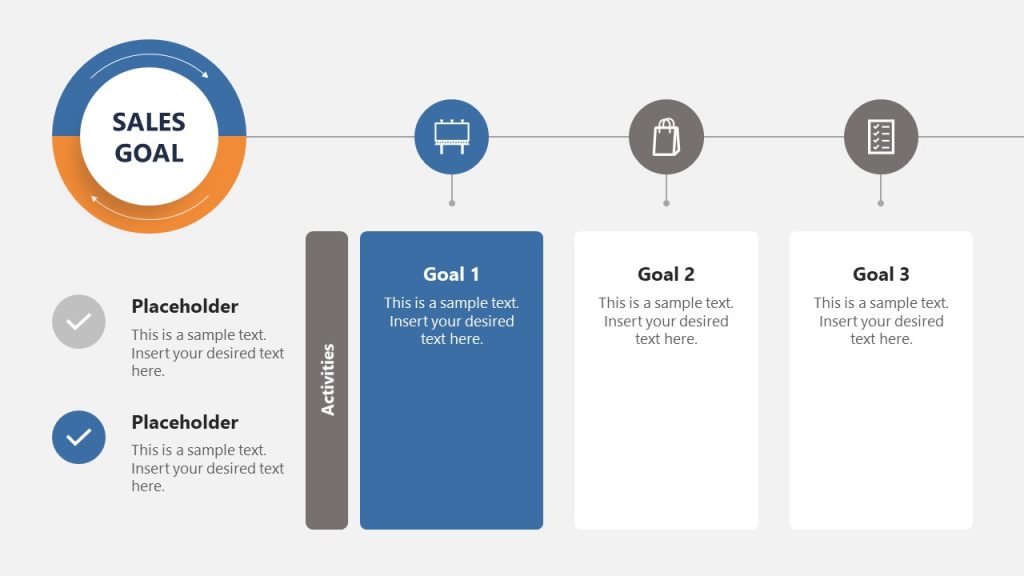 SALES GOAL

Placeholder

This is a sample text. Insert your desired text here.

Placeholder

This is a sample text. Insert your desired text here.

Activities

Goal 1

This is a sample text. Insert your desired text here.

Goal 2

This is a sample text. Insert your desired text here.

Goal 3

This is a sample text. Insert your desired text here.